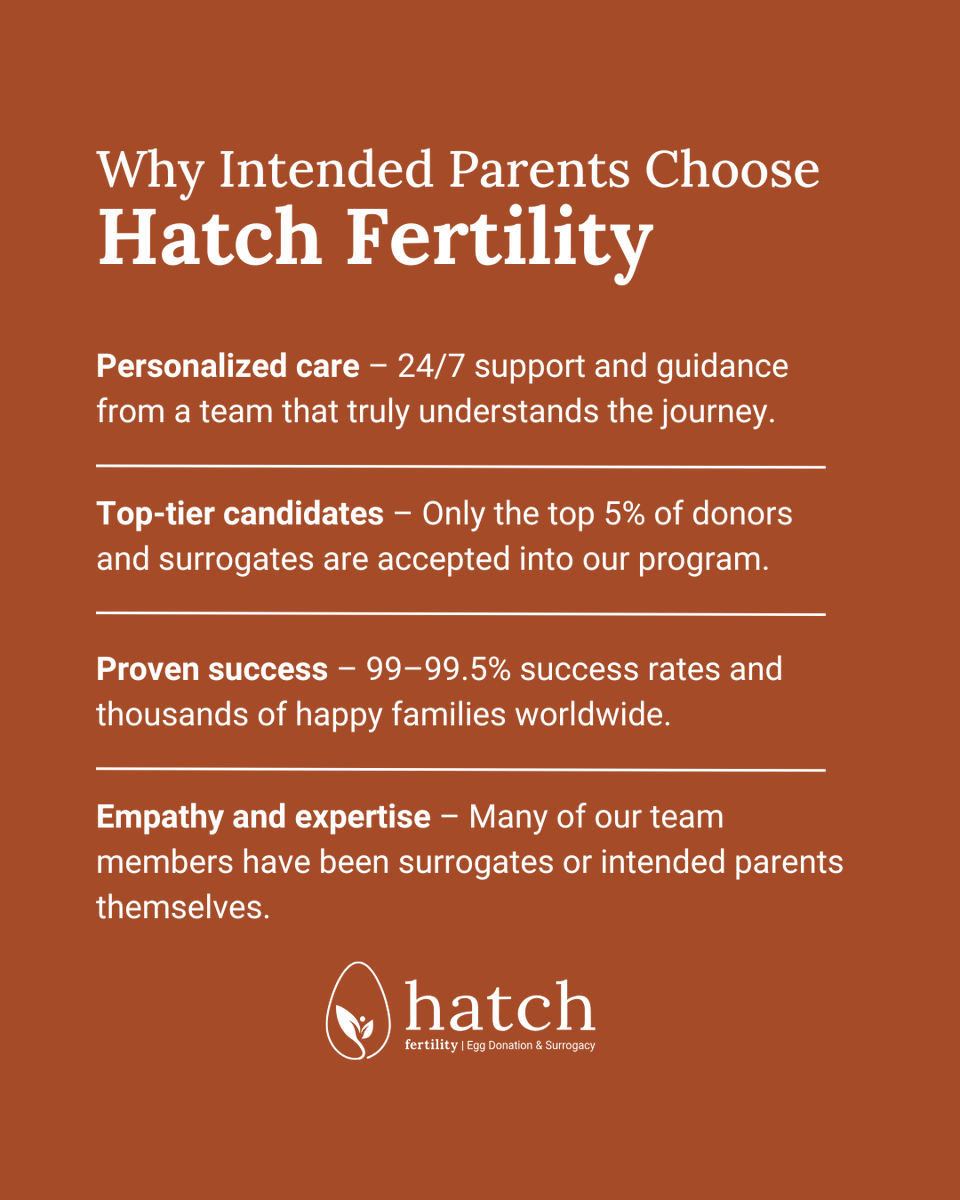 Why Intended Parents Choose
Hatch Fertility

Personalized care – 24/7 support and guidance from a team that truly understands the journey.

Top-tier candidates – Only the top 5% of donors and surrogates are accepted into our program.

Proven success – 99–99.5% success rates and thousands of happy families worldwide.

Empathy and expertise – Many of our team members have been surrogates or intended parents themselves.

hatch
fertility | Egg Donation & Surrogacy